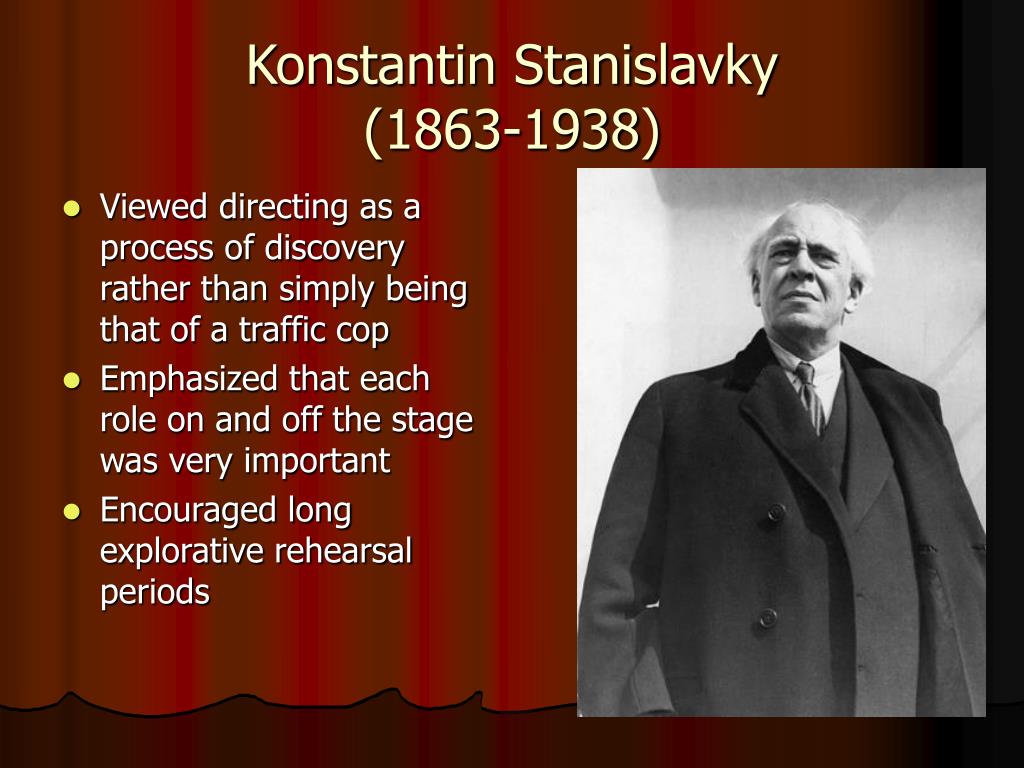 Konstantin Stanislavky (1863-1938)

- Viewed directing as a process of discovery rather than simply being that of a traffic cop
- Emphasized that each role on and off the stage was very important
- Encouraged long explorative rehearsal periods